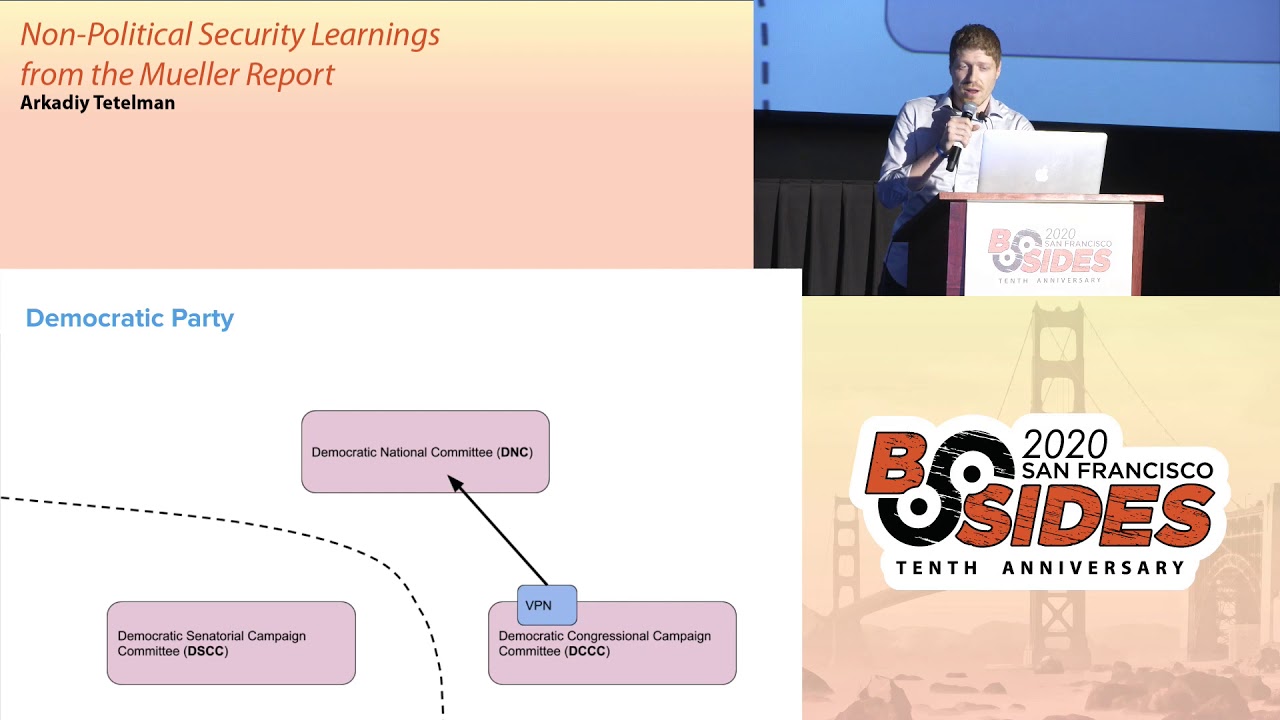 Non-Political Security Learnings from the Mueller Report
Arkadiy Tetelman

2020 SAN FRANCISCO
BSIDES
TENTH ANNIVERSARY

Democratic Party

Democratic National Committee (DNC)

VPN

Democratic Senatorial Campaign Committee (DSCC)

Democratic Congressional Campaign Committee (DCCC)

2020 SAN FRANCISCO
BSIDES
TENTH ANNIVERSARY